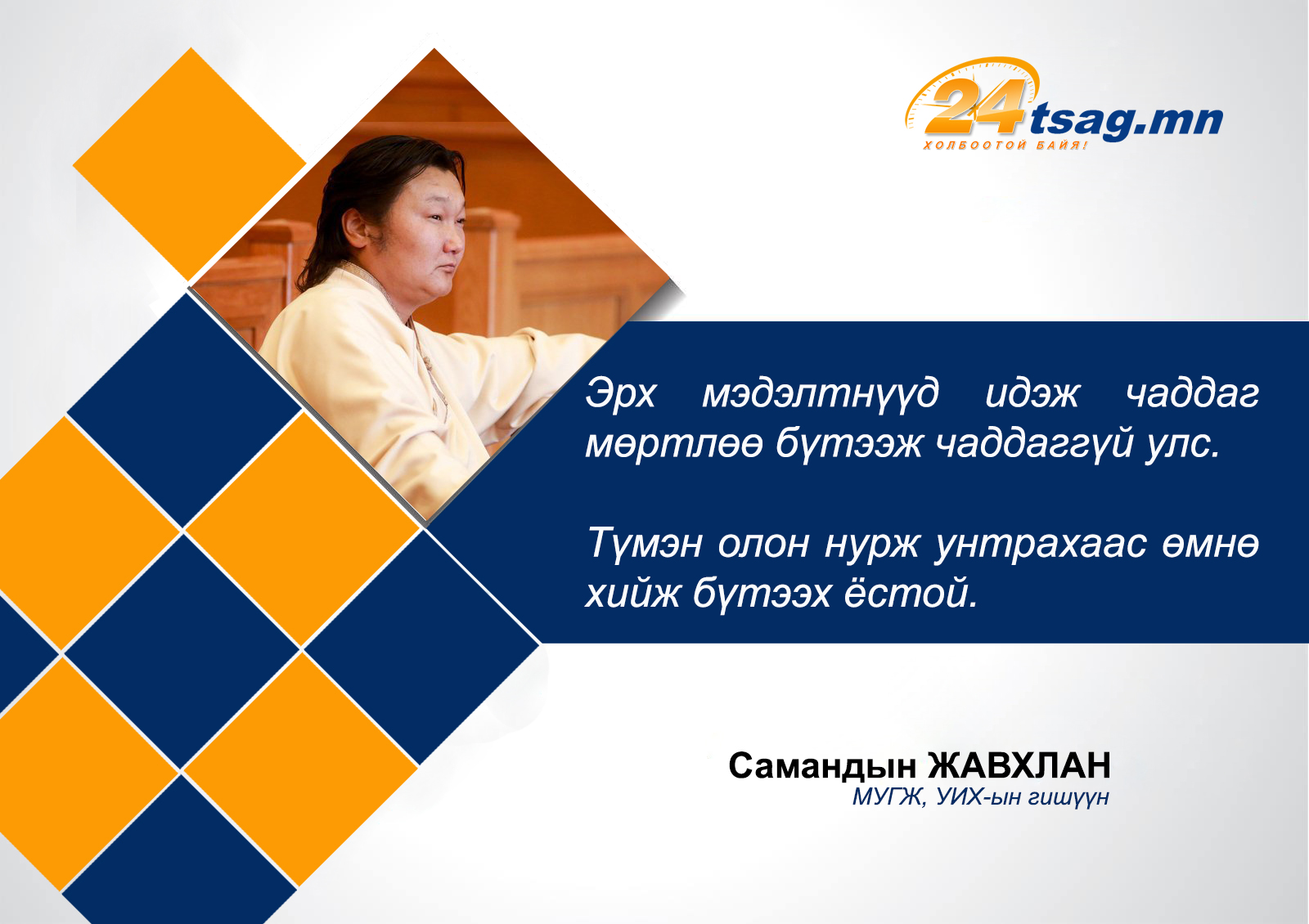 24tsag.mn
ХОЛБООТОЙ БАЙЯ!

Эрх мэдэлтнүүд идэж чаддаг мөртлөө бүтээж чаддаггүй улс.

Түмэн олон нурж унтрахаас өмнө хийж бүтээх ёстой.

Самандын ЖАВХЛАН
МУГЖ, УИХ-ын гишүүн